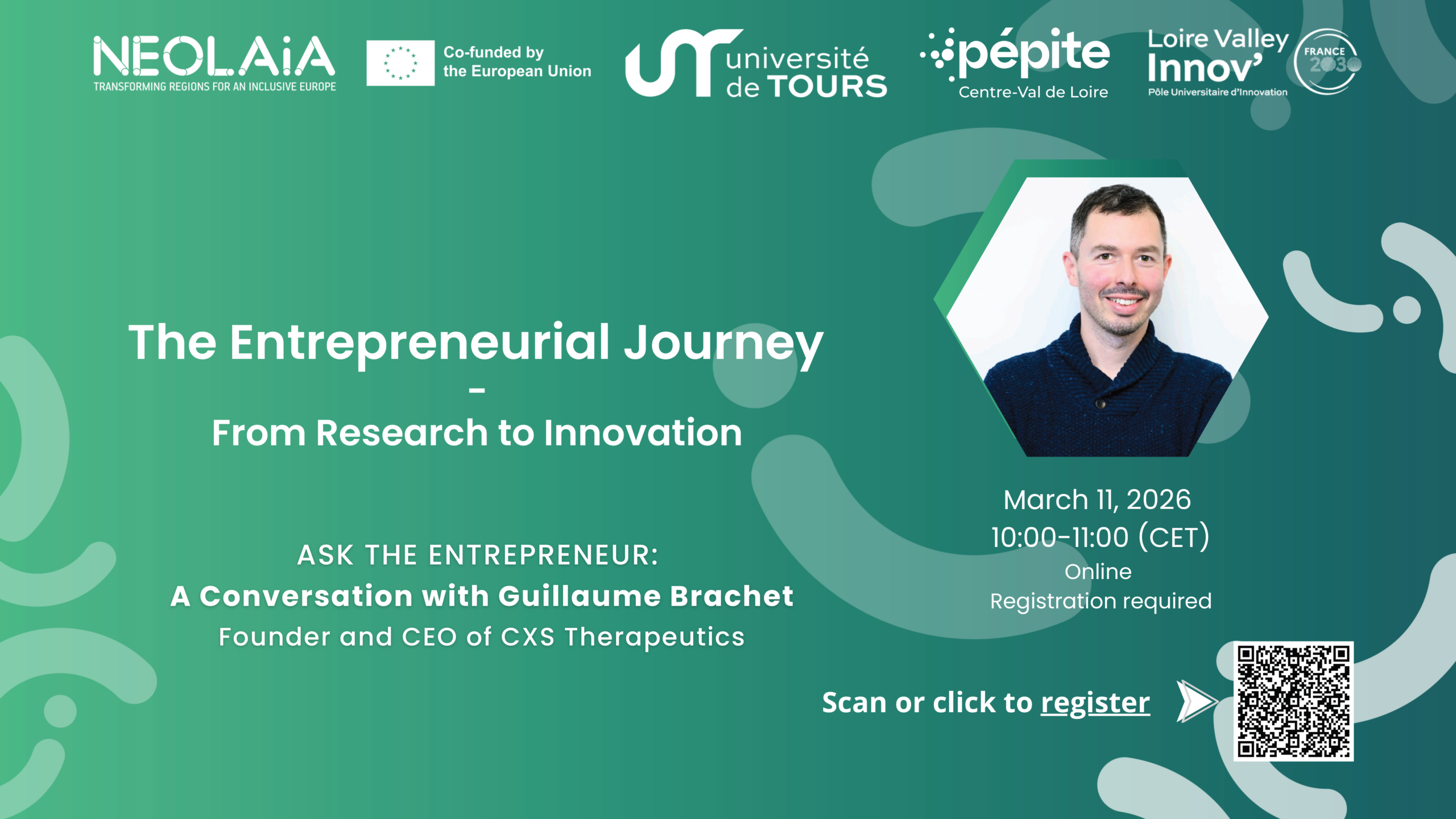 NEOLAiA
TRANSFORMING REGIONS FOR AN INCLUSIVE EUROPE

Co-funded by the European Union

université de TOURS

pépite
Centre-Val de Loire

Loire Valley Innov'
Pôle Universitaire d'Innovation

FRANCE 2030

The Entrepreneurial Journey
-
From Research to Innovation

ASK THE ENTREPRENEUR:
A Conversation with Guillaume Brachet
Founder and CEO of CXS Therapeutics

March 11, 2026
10:00-11:00 (CET)
Online
Registration required

Scan or click to register